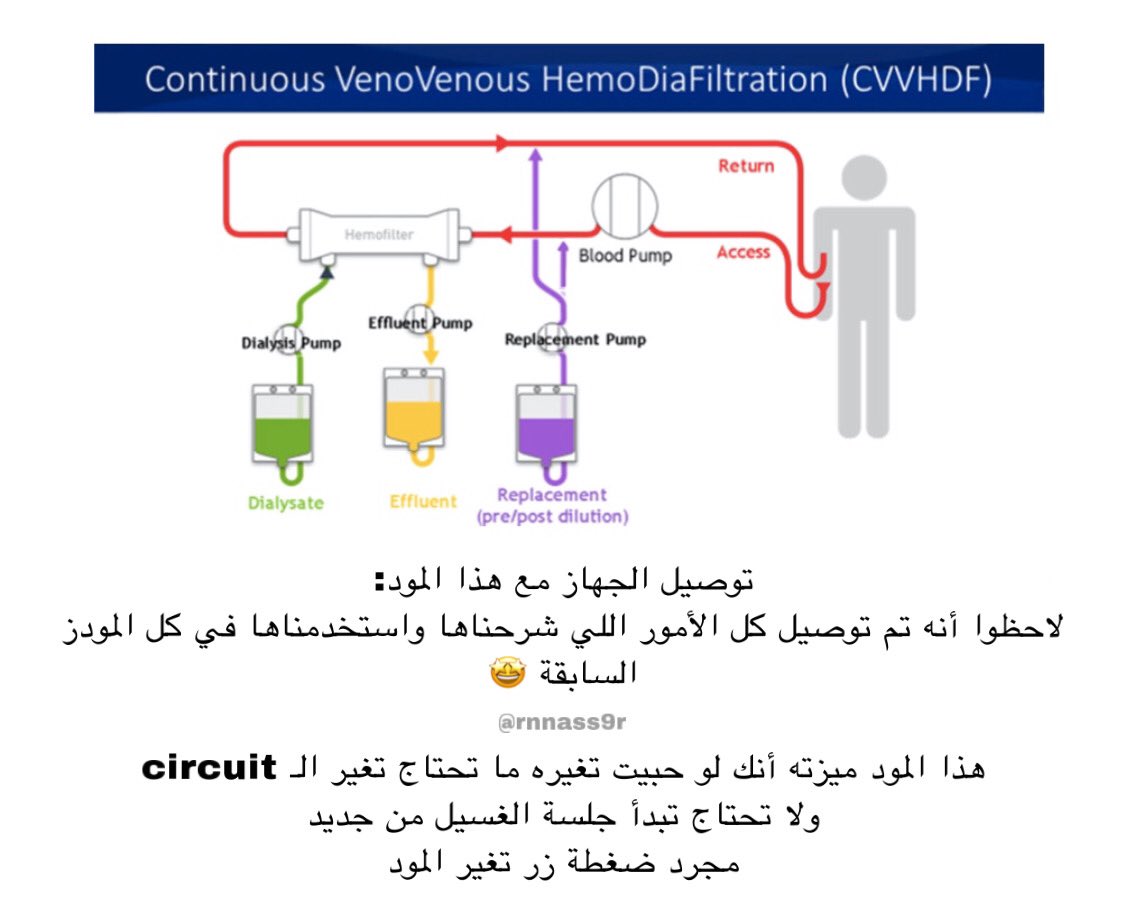 Continuous VenoVenous HemoDiaFiltration (CVVHDF)

Return

Hemofilter

Blood Pump

Access

Dialysis Pump

Effluent Pump

Replacement Pump

Dialysate

Effluent

Replacement (pre/post dilution)

توصيل الجهاز مع هذا المود:
لاحظوا أنه تم توصيل كل الأمور اللي شرحناها واستخدمناها في كل المودز السابقة 🤩

@rnnass9r

هذا المود ميزته أنك لو حبيت تغيره ما تحتاج تغير الـ circuit
ولا تحتاج تبدأ جلسة الغسيل من جديد
مجرد ضغطة زر تغير المود